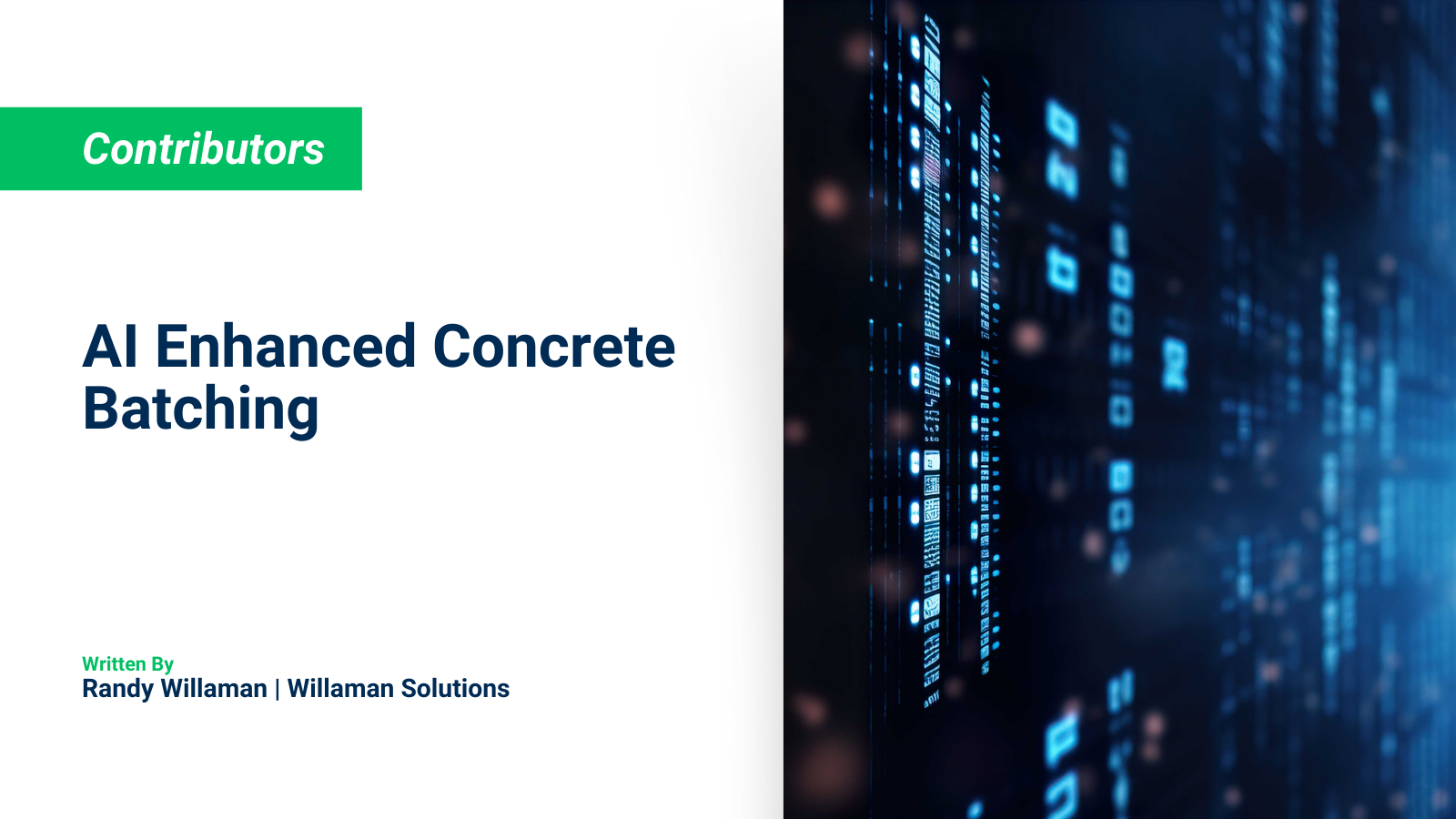 Contributors

AI Enhanced Concrete Batching

Written By
Randy Willaman | Willaman Solutions